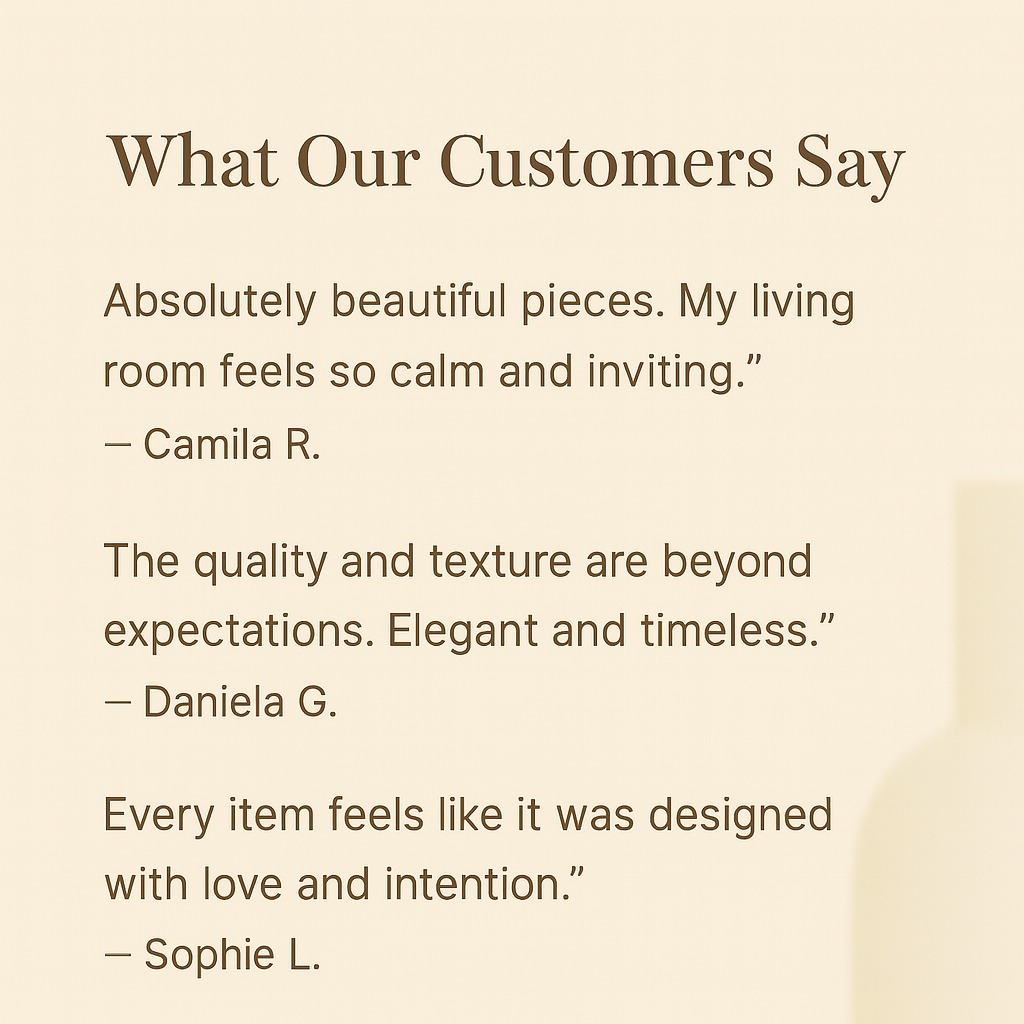 What Our Customers Say

Absolutely beautiful pieces. My living room feels so calm and inviting.”
— Camila R.

The quality and texture are beyond expectations. Elegant and timeless.”
— Daniela G.

Every item feels like it was designed with love and intention.”
— Sophie L.